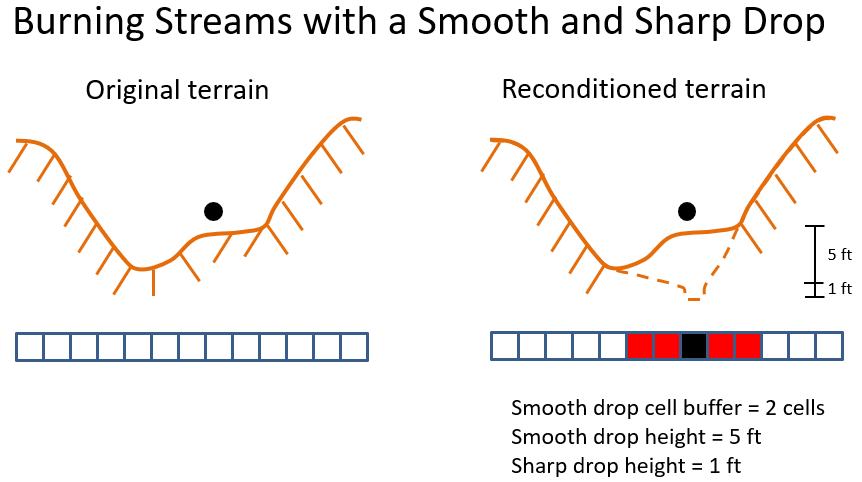 Burning Streams with a Smooth and Sharp Drop

Original terrain

Reconditioned terrain

5 ft

1 ft

Smooth drop cell buffer = 2 cells
Smooth drop height = 5 ft
Sharp drop height = 1 ft